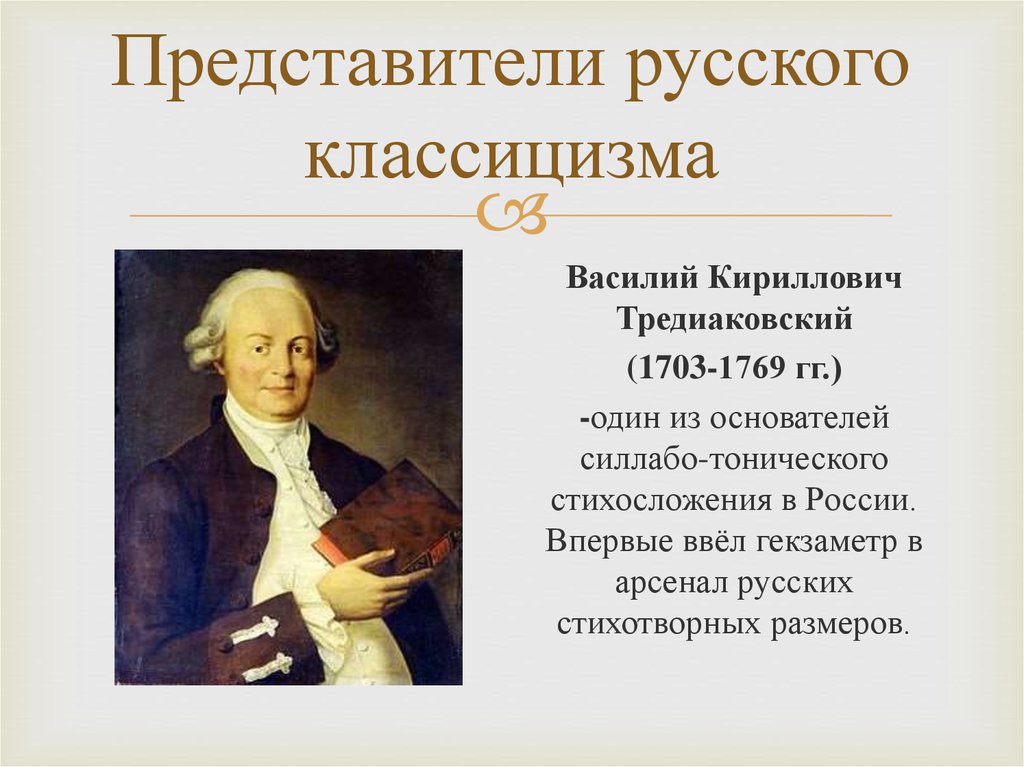 Представители русского классицизма

Василий Кириллович Тредиаковский
(1703-1769 гг.)
-один из основателей силлабо-тонического стихосложения в России. Впервые ввёл гекзаметр в арсенал русских стихотворных размеров.